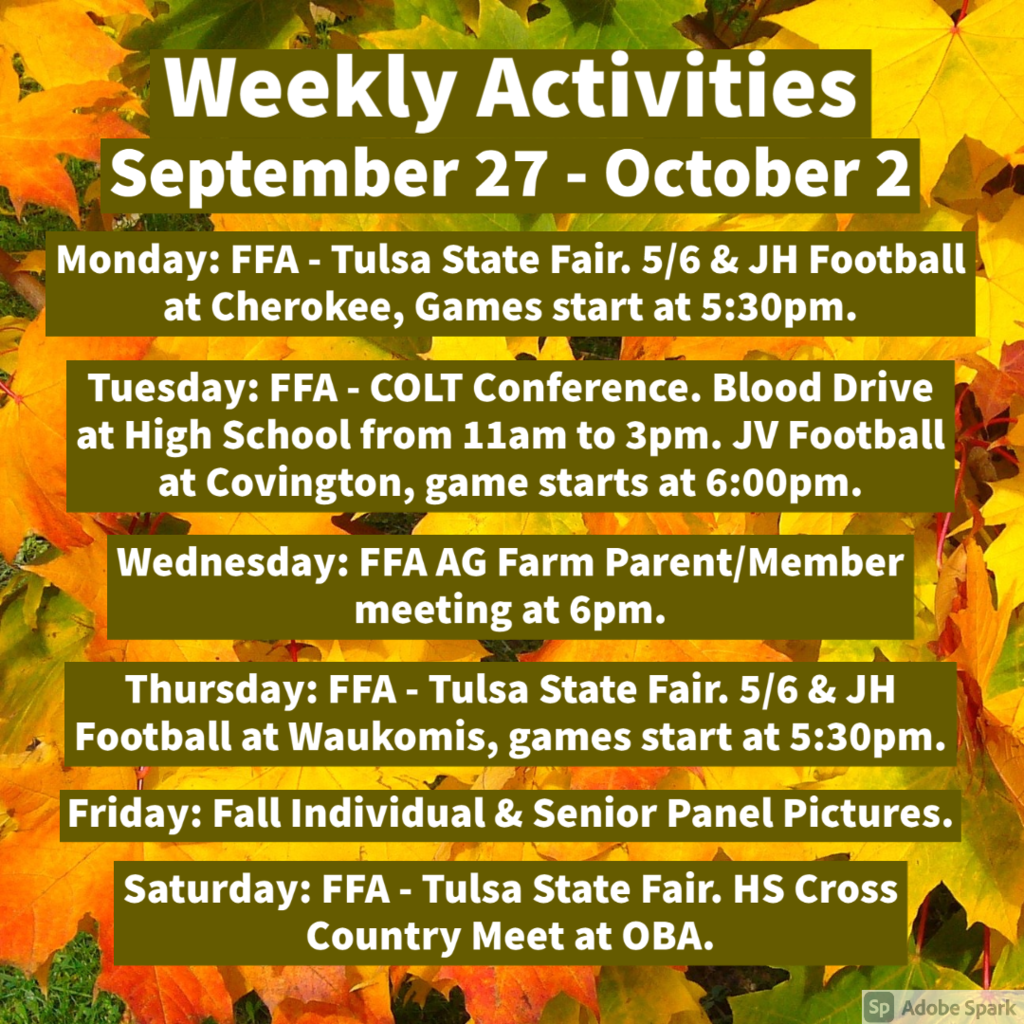 Weekly Activities
September 27 - October 2

Monday: FFA - Tulsa State Fair. 5/6 & JH Football at Cherokee, Games start at 5:30pm.

Tuesday: FFA - COLT Conference. Blood Drive at High School from 11am to 3pm. JV Football at Covington, game starts at 6:00pm.

Wednesday: FFA AG Farm Parent/Member meeting at 6pm.

Thursday: FFA - Tulsa State Fair. 5/6 & JH Football at Waukomis, games start at 5:30pm.

Friday: Fall Individual & Senior Panel Pictures.

Saturday: FFA - Tulsa State Fair. HS Cross Country Meet at OBA.

Sp Adobe Spark